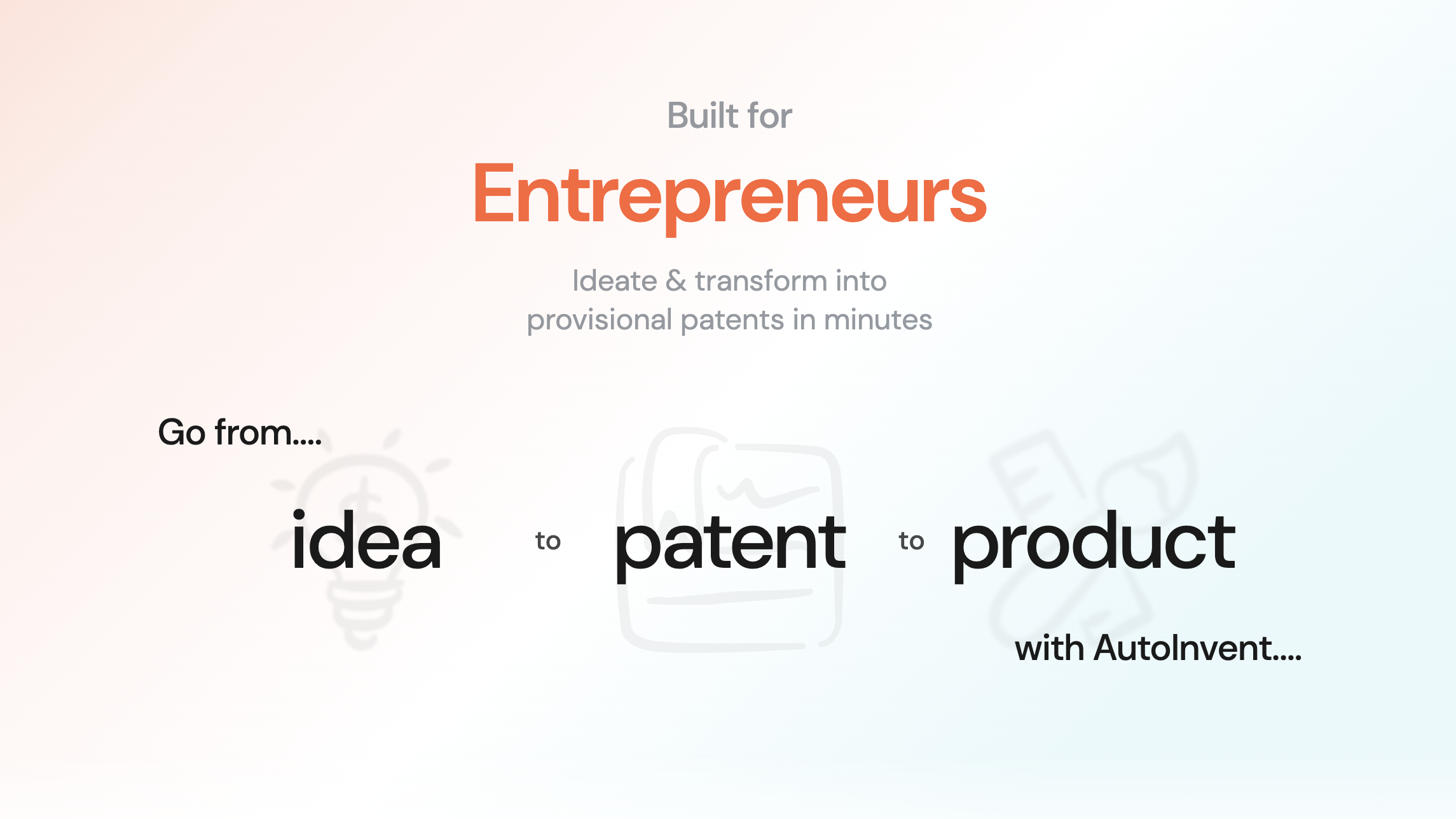 Built for

Entrepreneurs

Ideate & transform into provisional patents in minutes

Go from....

idea to patent to product

with AutoInvent....